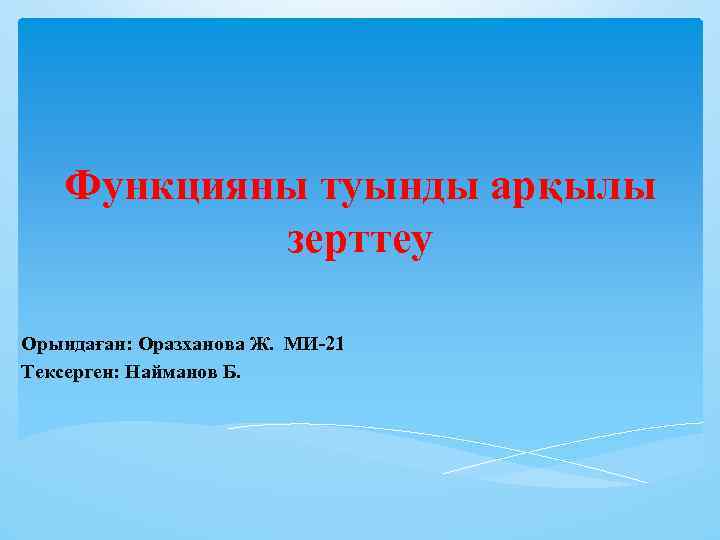 Функцияны туынды арқылы зерттеу

Орындаған: Оразханова Ж. МИ-21
Тексерген: Найманов Б.